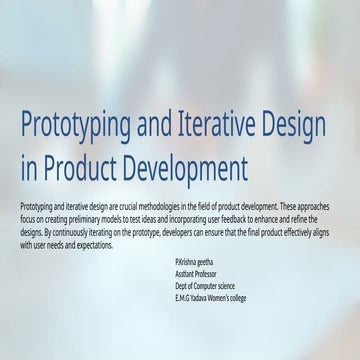 Prototyping and Iterative Design in Product Development

Prototyping and iterative design are crucial methodologies in the field of product development. These approaches focus on creating preliminary models to test ideas and incorporating user feedback to enhance and refine the designs. By continuously iterating on the prototype, developers can ensure that the final product effectively aligns with user needs and expectations.

P.Krishna geetha
Asstiant Professor
Dept of Computer science
E.M.G Yadava Women's college